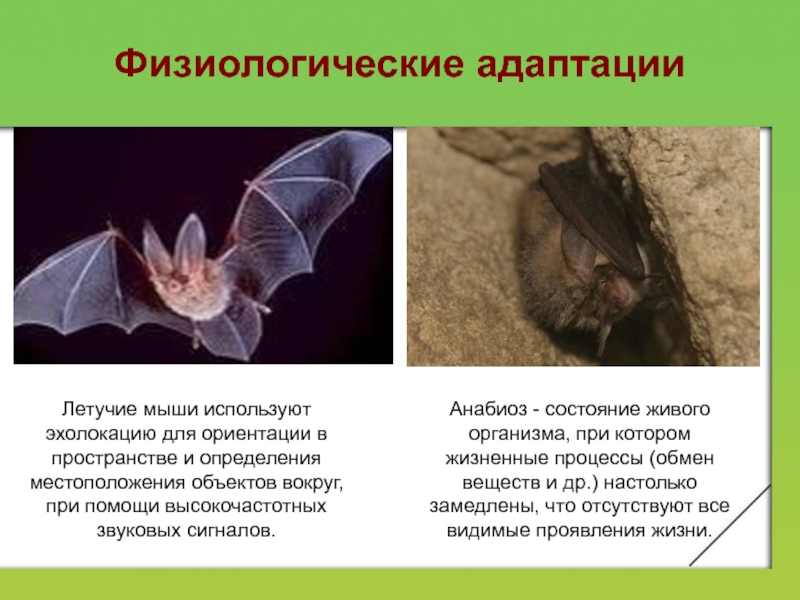 Физиологические адаптации

Летучие мыши используют эхолокацию для ориентации в пространстве и определения местоположения объектов вокруг, при помощи высокочастотных звуковых сигналов.

Анабиоз - состояние живого организма, при котором жизненные процессы (обмен веществ и др.) настолько замедлены, что отсутствуют все видимые проявления жизни.